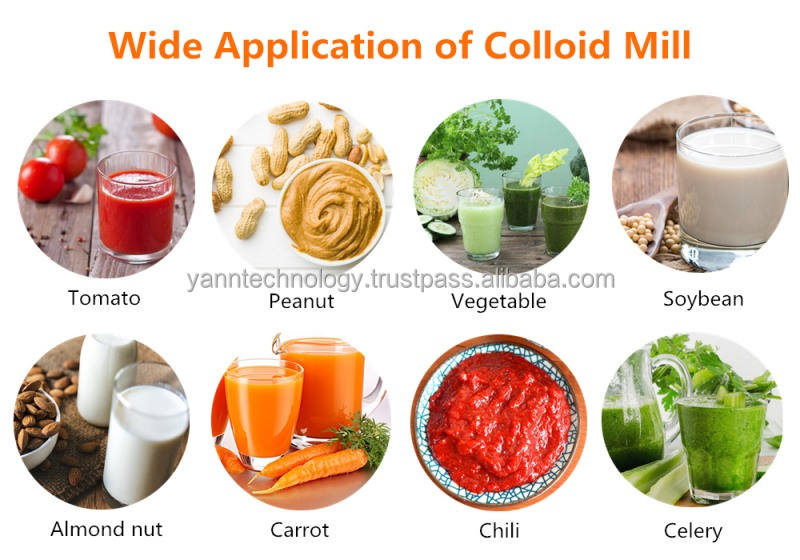 Wide Application of Colloid Mill

yanntechnology.trustpass.alibaba.com

Tomato

Peanut

Vegetable

Soybean

Almond nut

Carrot

Chili

Celery